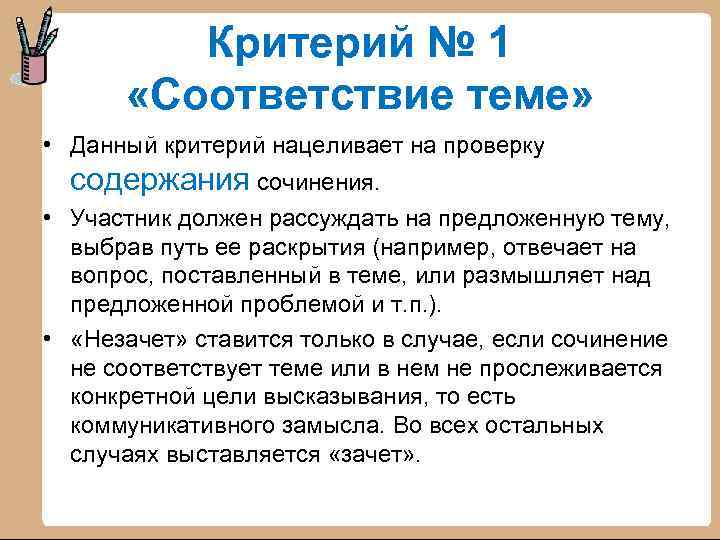 Критерий № 1
«Соответствие теме»

• Данный критерий нацеливает на проверку содержания сочинения.

• Участник должен рассуждать на предложенную тему, выбрав путь ее раскрытия (например, отвечает на вопрос, поставленный в теме, или размышляет над предложенной проблемой и т.п.).

• «Незачет» ставится только в случае, если сочинение не соответствует теме или в нем не прослеживается конкретной цели высказывания, то есть коммуникативного замысла. Во всех остальных случаях выставляется «зачет».